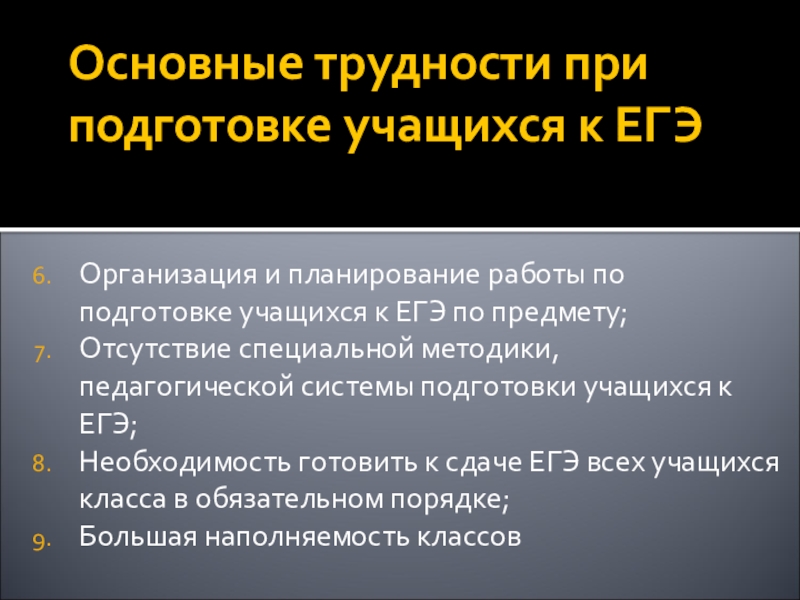 Основные трудности при подготовке учащихся к ЕГЭ

6. Организация и планирование работы по подготовке учащихся к ЕГЭ по предмету;
7. Отсутствие специальной методики, педагогической системы подготовки учащихся к ЕГЭ;
8. Необходимость готовить к сдаче ЕГЭ всех учащихся класса в обязательном порядке;
9. Большая наполняемость классов